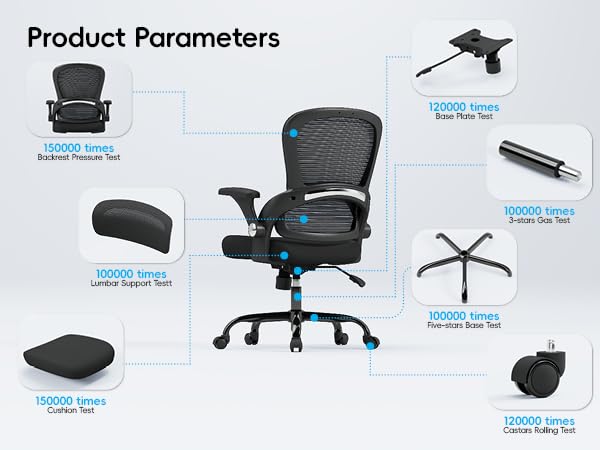 Product Parameters

150000 times
Backrest Pressure Test

100000 times
Lumbar Support Testt

150000 times
Cushion Test

120000 times
Base Plate Test

100000 times
3-stars Gas Test

100000 times
Five-stars Base Test

120000 times
Castars Rolling Test